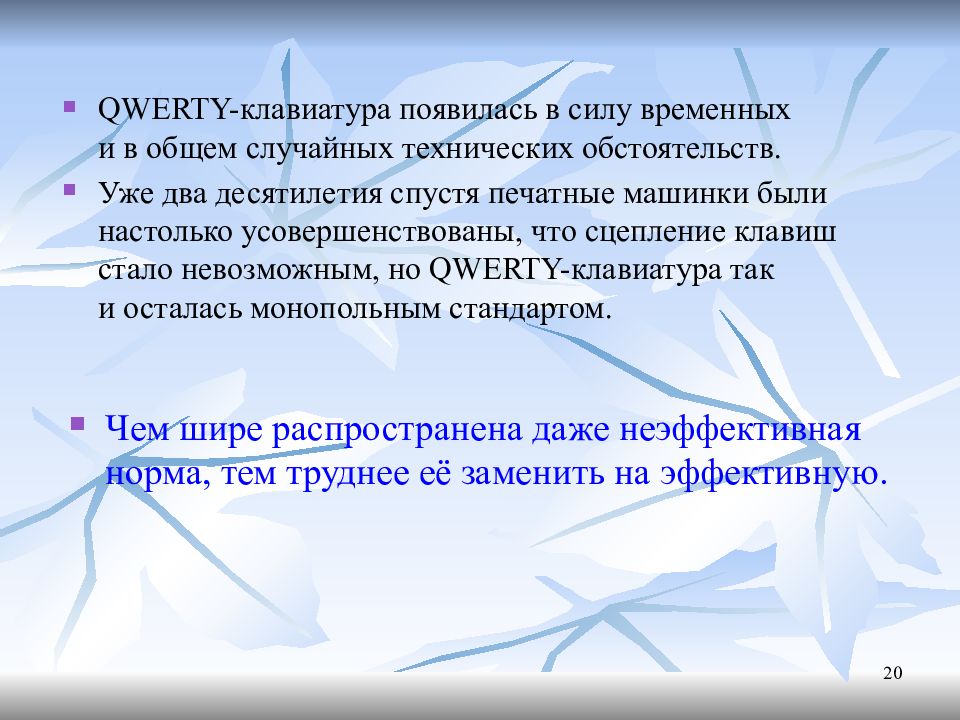 QWERTY-клавиатура появилась в силу временных и в общем случайных технических обстоятельств.

Уже два десятилетия спустя печатные машинки были настолько усовершенствованы, что сцепление клавиш стало невозможным, но QWERTY-клавиатура так и осталась монопольным стандартом.

Чем шире распространена даже неэффективная норма, тем труднее её заменить на эффективную.

20